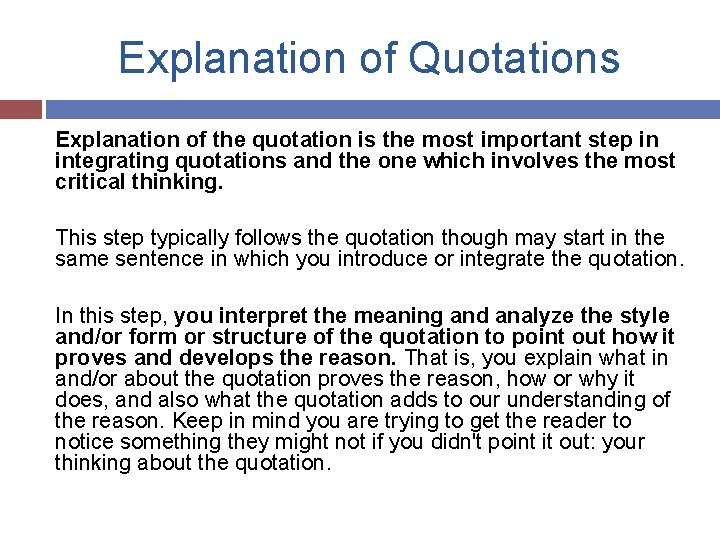 Explanation of Quotations

Explanation of the quotation is the most important step in integrating quotations and the one which involves the most critical thinking.

This step typically follows the quotation though may start in the same sentence in which you introduce or integrate the quotation.

In this step, you interpret the meaning and analyze the style and/or form or structure of the quotation to point out how it proves and develops the reason. That is, you explain what in and/or about the quotation proves the reason, how or why it does, and also what the quotation adds to our understanding of the reason. Keep in mind you are trying to get the reader to notice something they might not if you didn't point it out: your thinking about the quotation.